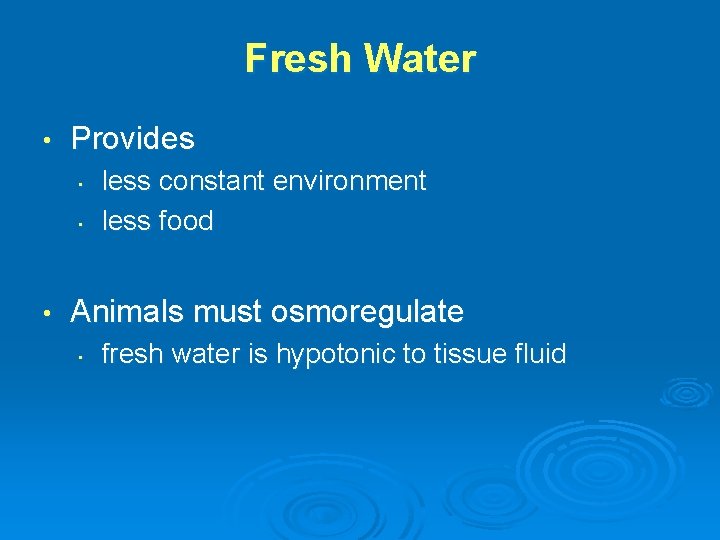 Fresh Water

• Provides
  • less constant environment
  • less food

• Animals must osmoregulate
  • fresh water is hypotonic to tissue fluid